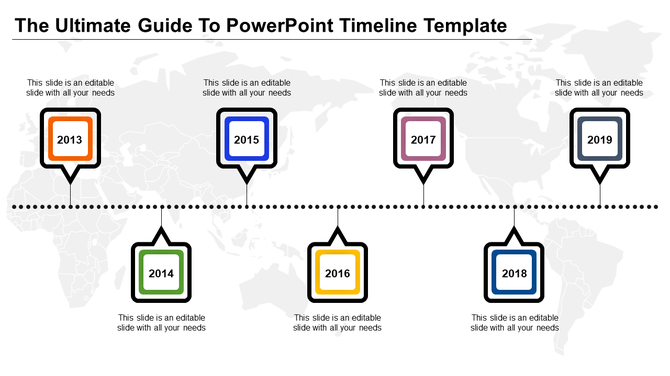 The Ultimate Guide To PowerPoint Timeline Template

This slide is an editable slide with all your needs

2013

This slide is an editable slide with all your needs

2015

This slide is an editable slide with all your needs

2017

This slide is an editable slide with all your needs

2019

2014

This slide is an editable slide with all your needs

2016

This slide is an editable slide with all your needs

2018

This slide is an editable slide with all your needs